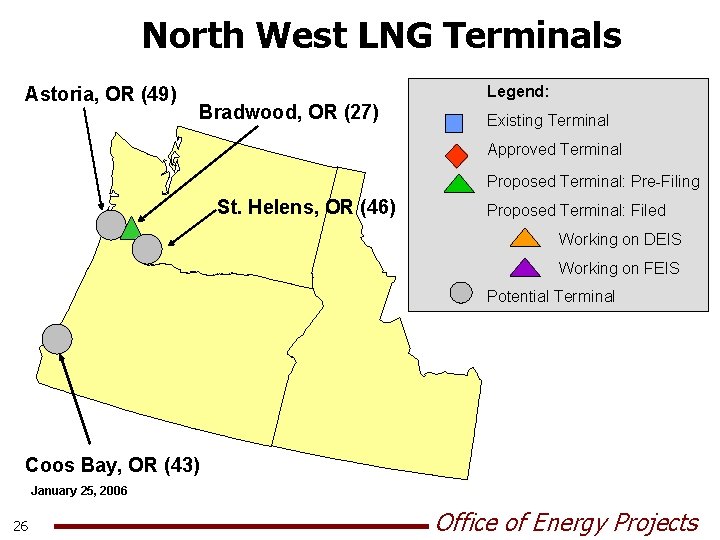 North West LNG Terminals

Astoria, OR (49)

Bradwood, OR (27)

St. Helens, OR (46)

Coos Bay, OR (43)

Legend:
Existing Terminal
Approved Terminal
Proposed Terminal: Pre-Filing
Proposed Terminal: Filed
Working on DEIS
Working on FEIS
Potential Terminal

January 25, 2006

26

Office of Energy Projects